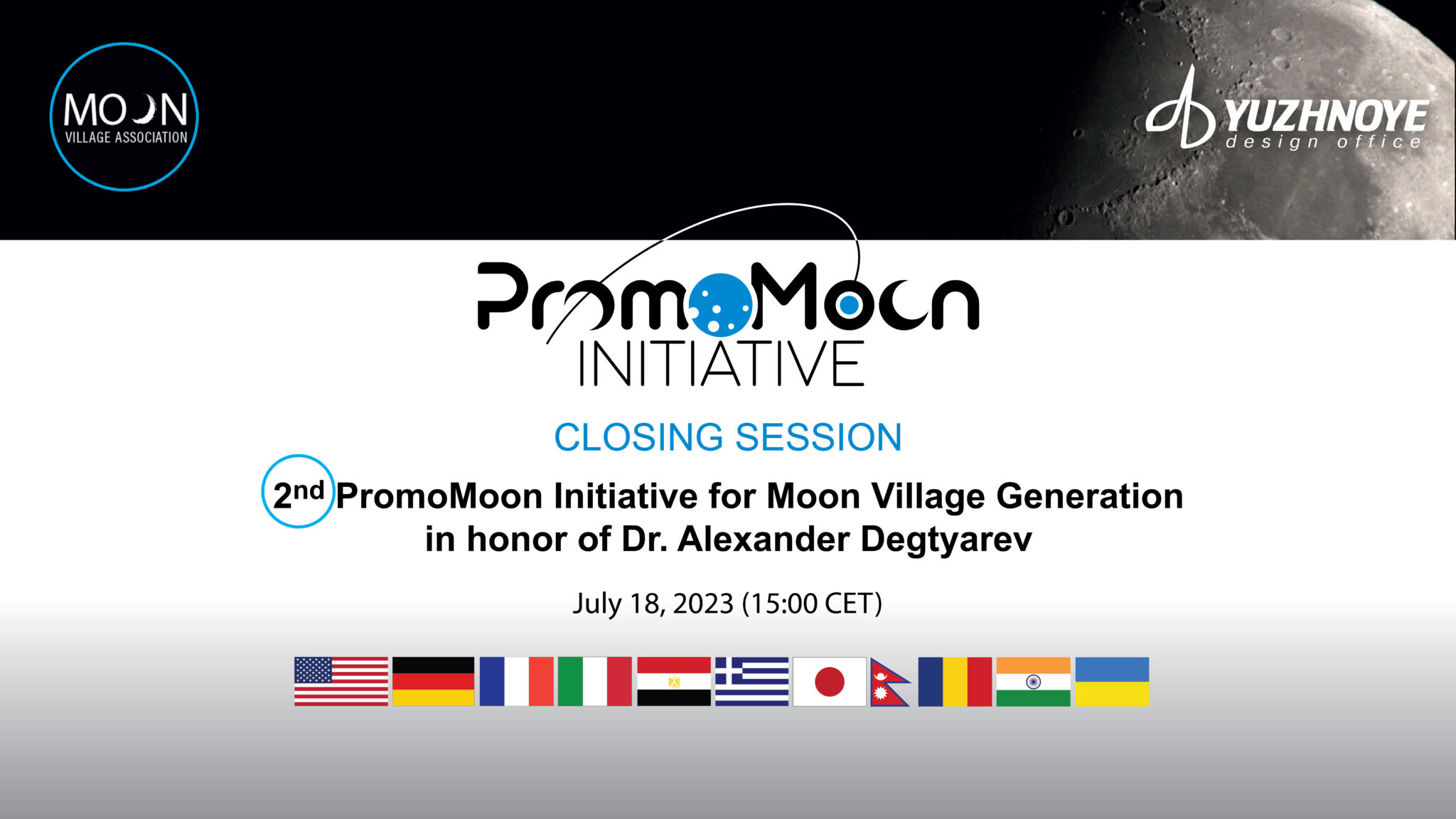 MOON
VILLAGE ASSOCIATION

YUZHNOYE
design office

PromoMoon
INITIATIVE

CLOSING SESSION

2nd PromoMoon Initiative for Moon Village Generation in honor of Dr. Alexander Degtyarev

July 18, 2023 (15:00 CET)